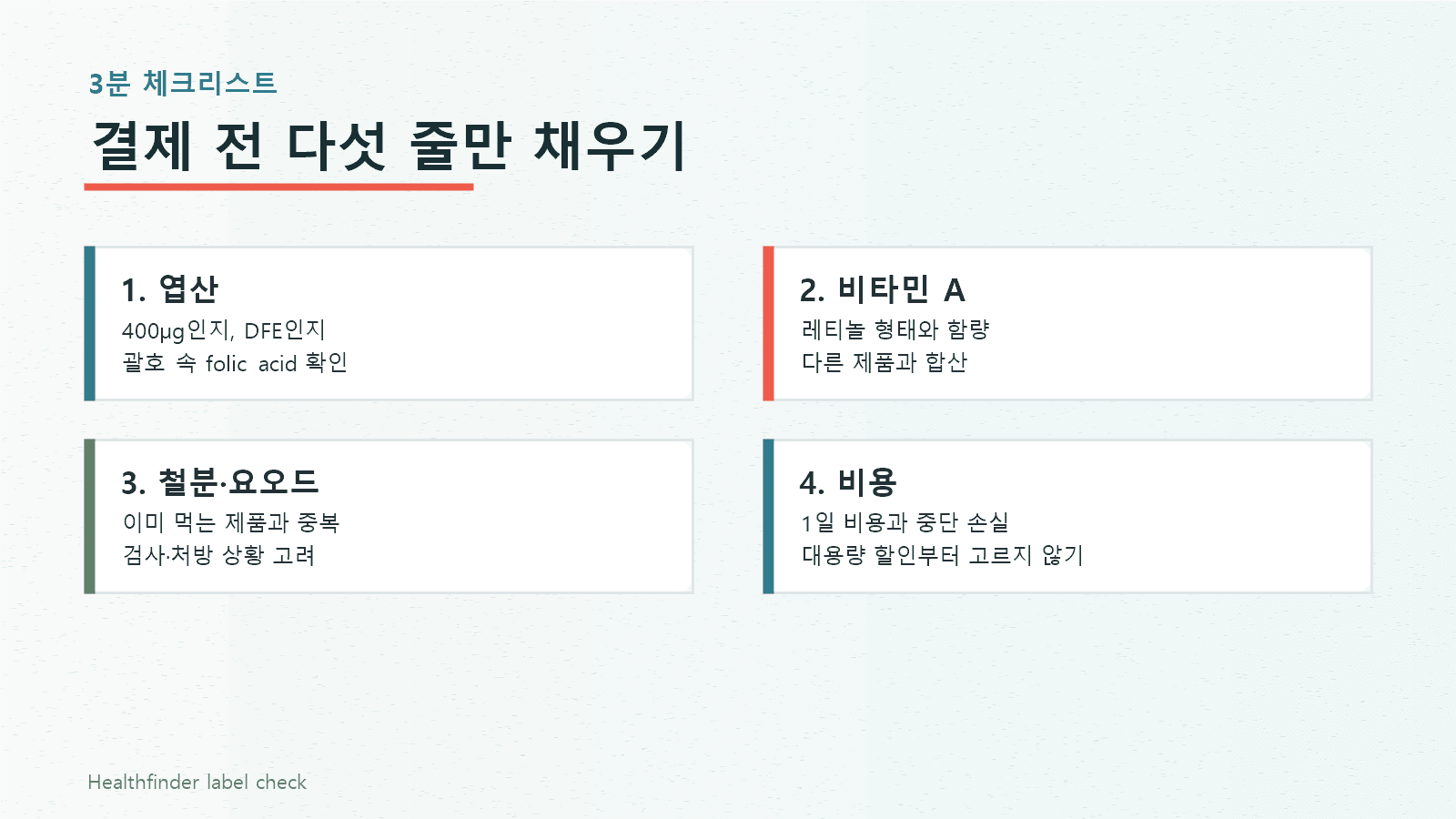 3분 체크리스트

결제 전 다섯 줄만 채우기

1. 엽산

400µg인지, DFE인지
괄호 속 folic acid 확인

2. 비타민 A

레티놀 형태와 함량
다른 제품과 합산

3. 철분·요오드

이미 먹는 제품과 중복
검사·처방 상황 고려

4. 비용

1일 비용과 중단 손실
대용량 할인부터 고르지 않기

Healthfinder label check